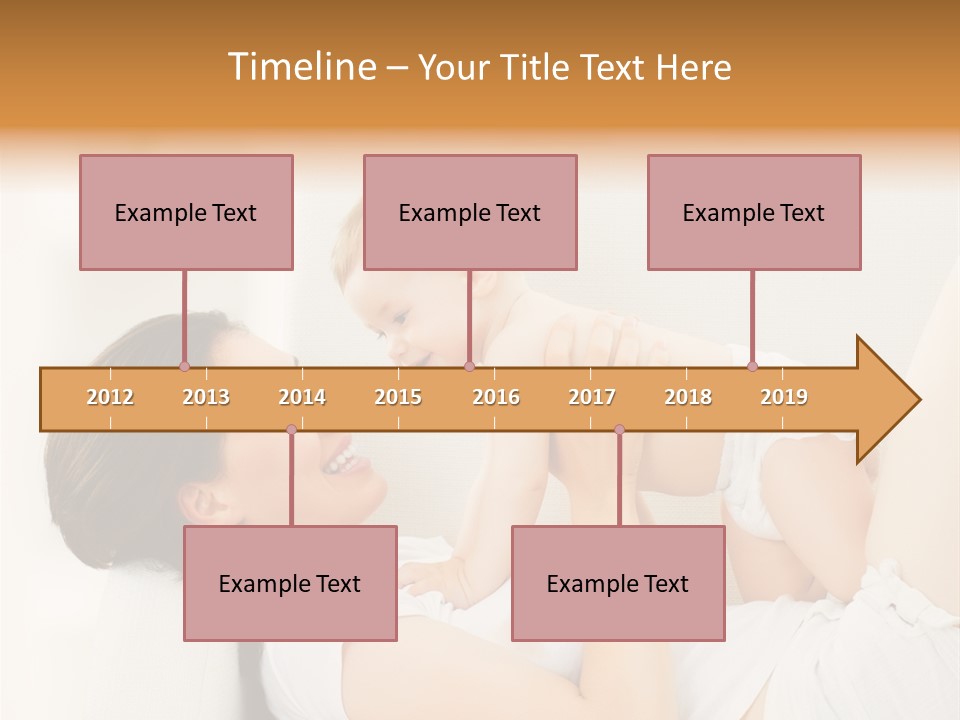 Timeline – Your Title Text Here

Example Text

Example Text

Example Text

2012 2013 2014 2015 2016 2017 2018 2019

Example Text

Example Text